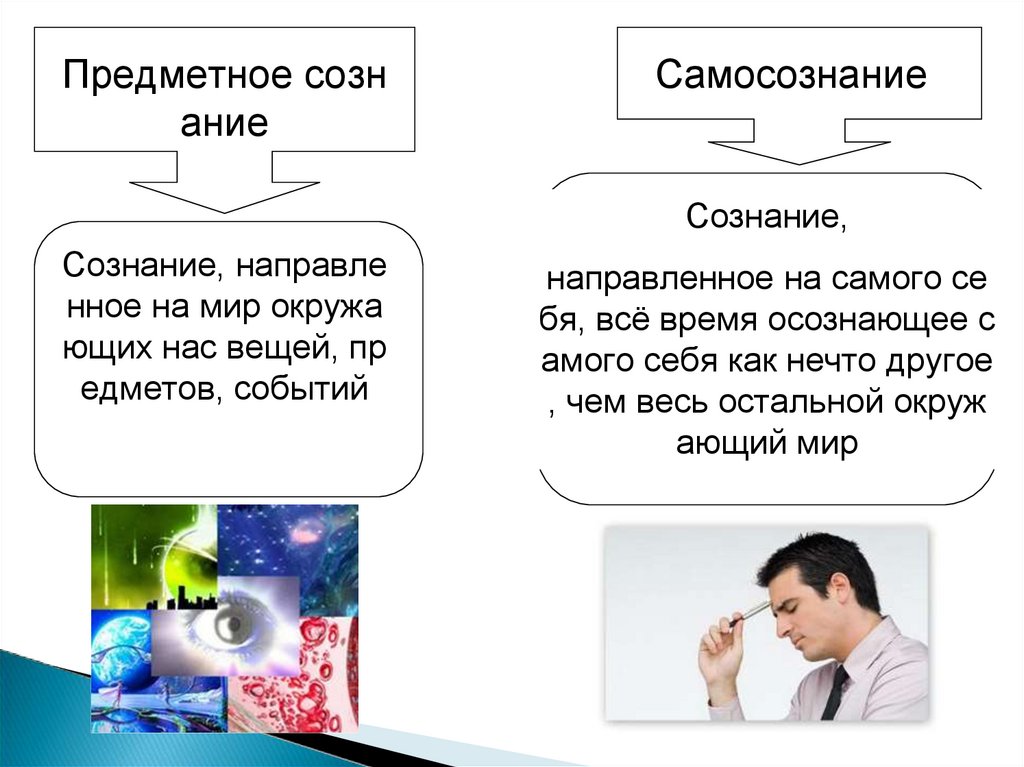 Предметное созн ание

Сознание, направле нное на мир окружа ющих нас вещей, пр едметов, событий

Самосознание

Сознание,

направленное на самого се бя, всё время осознающее с амого себя как нечто другое , чем весь остальной окруж ающий мир